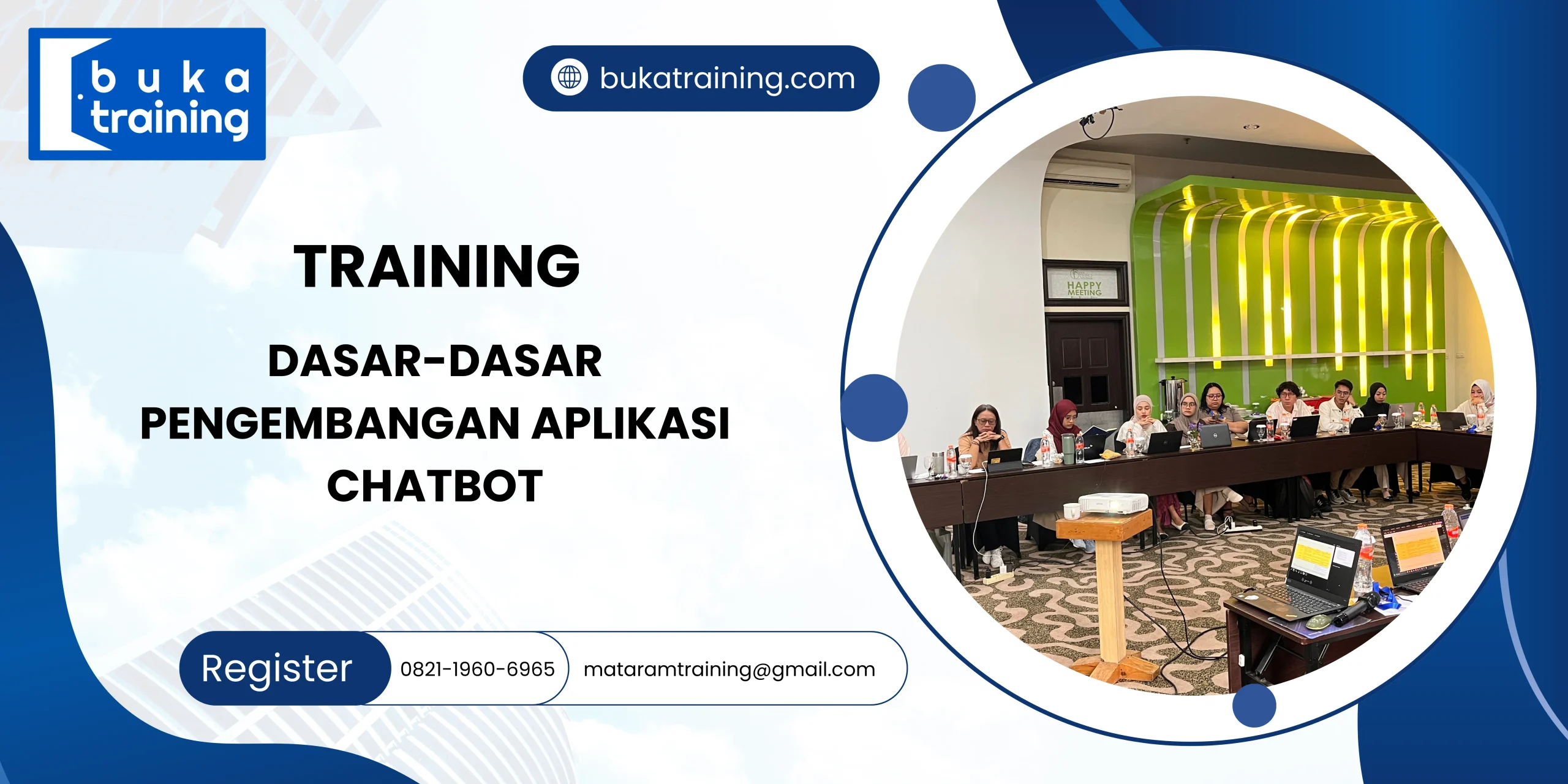 buka training

bukatraining.com

TRAINING

DASAR-DASAR PENGEMBANGAN APLIKASI CHATBOT

HAPPY MEETING

Register 0821-1960-6965 mataramtraining@gmail.com